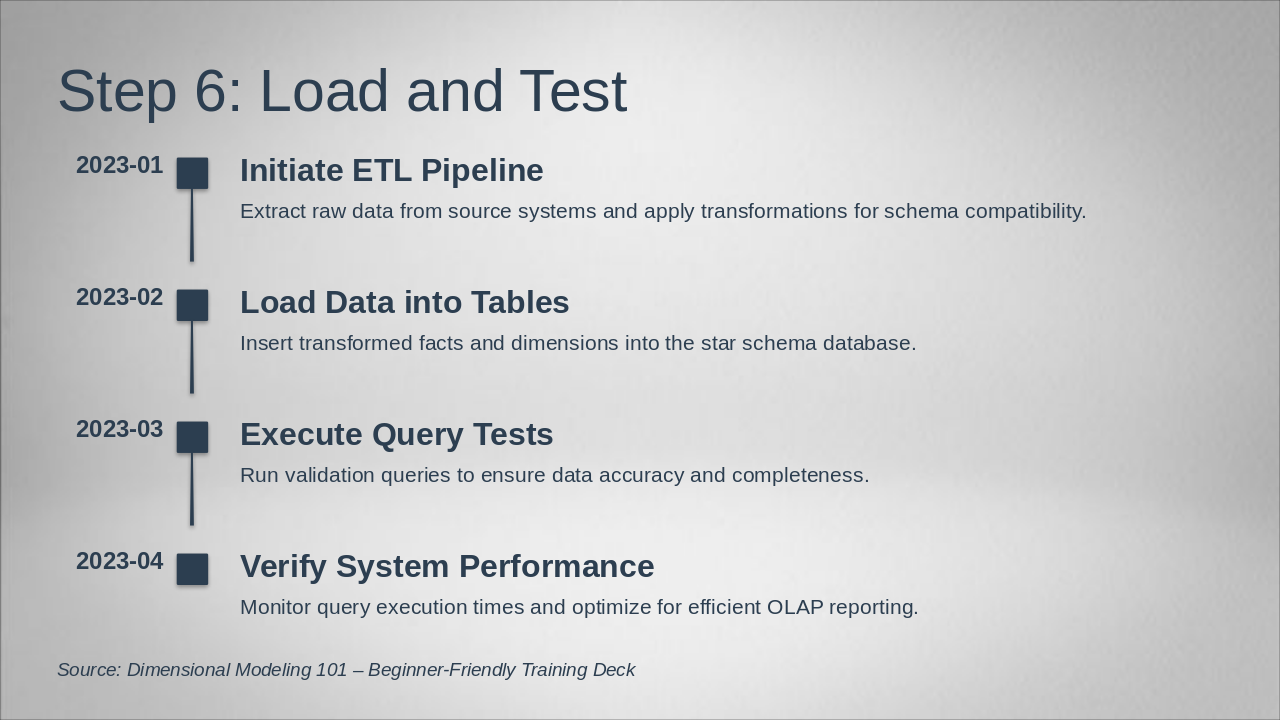 Step 6: Load and Test

2023-01

Initiate ETL Pipeline

Extract raw data from source systems and apply transformations for schema compatibility.

2023-02

Load Data into Tables

Insert transformed facts and dimensions into the star schema database.

2023-03

Execute Query Tests

Run validation queries to ensure data accuracy and completeness.

2023-04

Verify System Performance

Monitor query execution times and optimize for efficient OLAP reporting.

Source: Dimensional Modeling 101 – Beginner-Friendly Training Deck